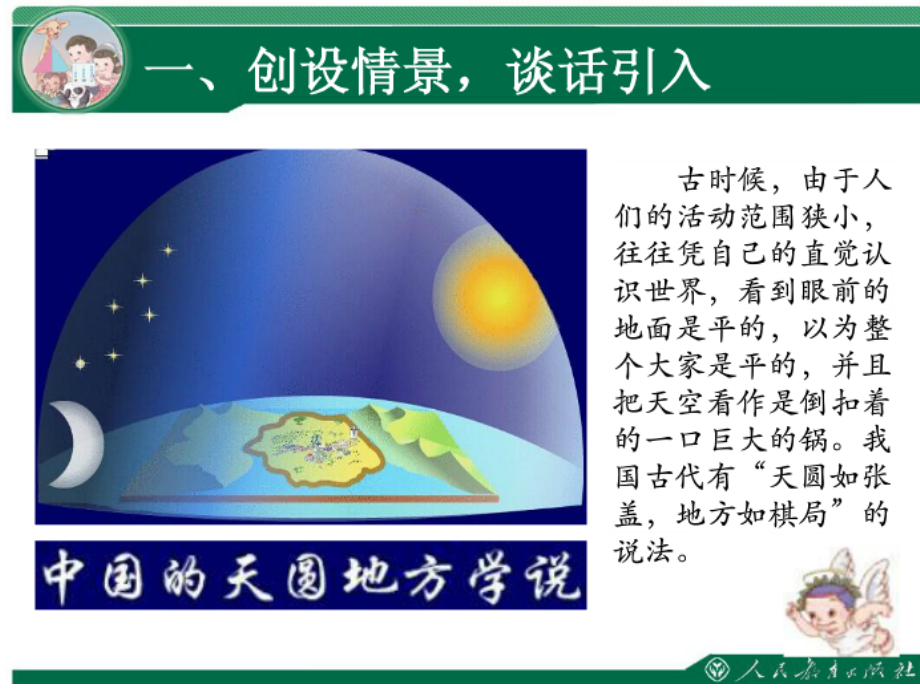 一、创设情景，谈话引入

中国的天圆地方学说

古时候，由于人们的活动范围狭小，往往凭自己的直觉认识世界，看到眼前的地面是平的，以为整个大家是平的，并且把天空看作是倒扣着的一口巨大的锅。我国古代有“天圆如张盖，地方如棋局”的说法。

人民教育出版社